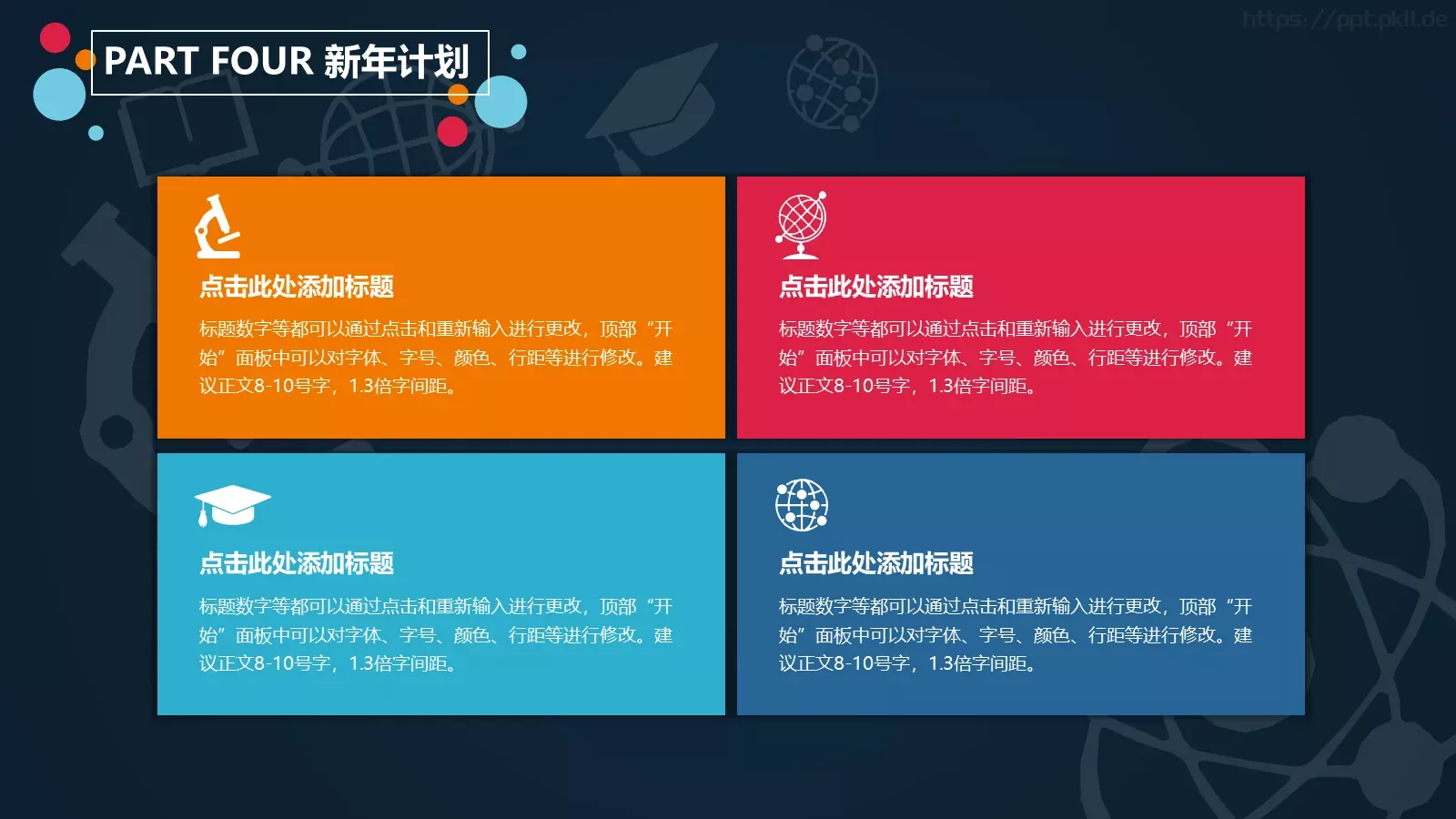 https://ppt.pkll.de

PART FOUR 新年计划

点击此处添加标题

标题数字等都可以通过点击和重新输入进行更改，顶部“开始”面板中可以对字体、字号、颜色、行距等进行修改。建议正文8-10号字，1.3倍字间距。

点击此处添加标题

标题数字等都可以通过点击和重新输入进行更改，顶部“开始”面板中可以对字体、字号、颜色、行距等进行修改。建议正文8-10号字，1.3倍字间距。

点击此处添加标题

标题数字等都可以通过点击和重新输入进行更改，顶部“开始”面板中可以对字体、字号、颜色、行距等进行修改。建议正文8-10号字，1.3倍字间距。

点击此处添加标题

标题数字等都可以通过点击和重新输入进行更改，顶部“开始”面板中可以对字体、字号、颜色、行距等进行修改。建议正文8-10号字，1.3倍字间距。